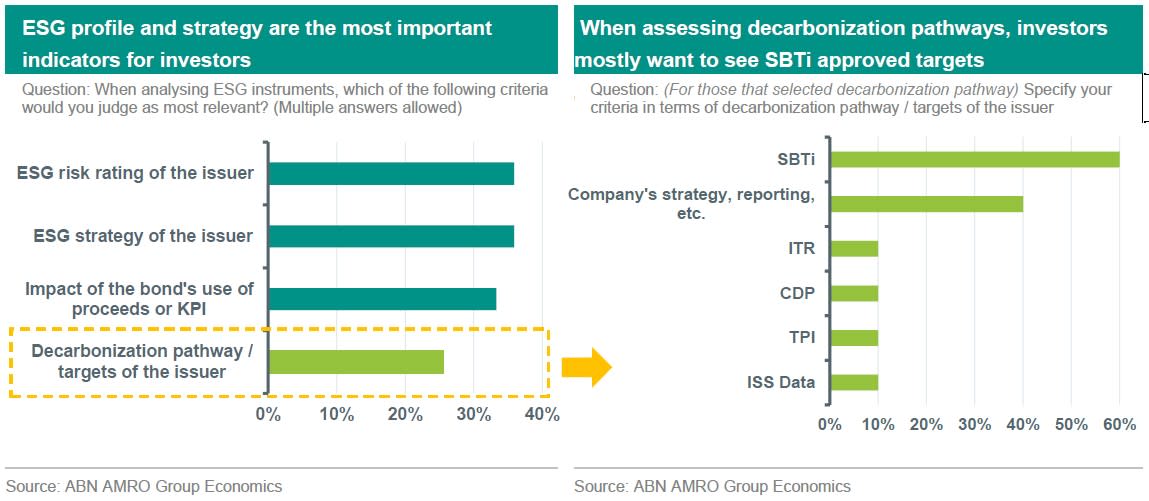 ESG profile and strategy are the most important indicators for investors

Question: When analysing ESG instruments, which of the following criteria would you judge as most relevant? (Multiple answers allowed)

ESG risk rating of the issuer

ESG strategy of the issuer

Impact of the bond's use of proceeds or KPI

Decarbonization pathway / targets of the issuer

0%
10%
20%
30%
40%

Source: ABN AMRO Group Economics

When assessing decarbonization pathways, investors mostly want to see SBTi approved targets

Question: (For those that selected decarbonization pathway) Specify your criteria in terms of decarbonization pathway / targets of the issuer

SBTi

Company's strategy, reporting, etc.

ITR

CDP

TPI

ISS Data

0%
10%
20%
30%
40%
50%
60%

Source: ABN AMRO Group Economics